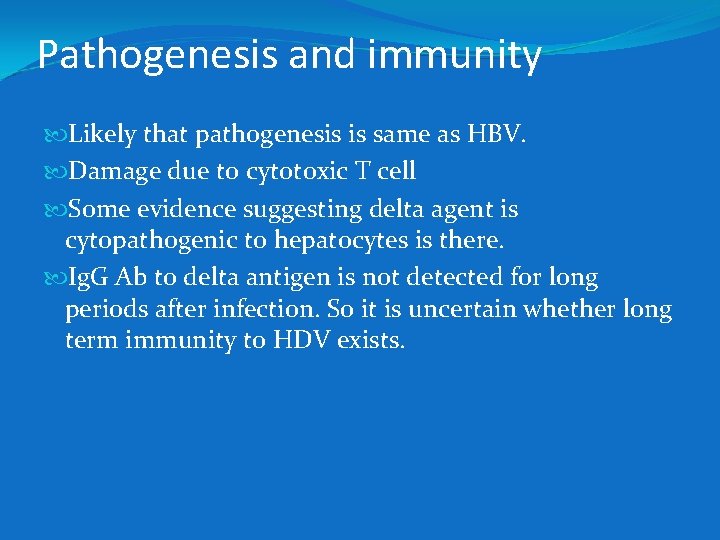 Pathogenesis and immunity

Likely that pathogenesis is same as HBV.

Damage due to cytotoxic T cell

Some evidence suggesting delta agent is cytopathogenic to hepatocytes is there.

IgG Ab to delta antigen is not detected for long periods after infection. So it is uncertain whether long term immunity to HDV exists.